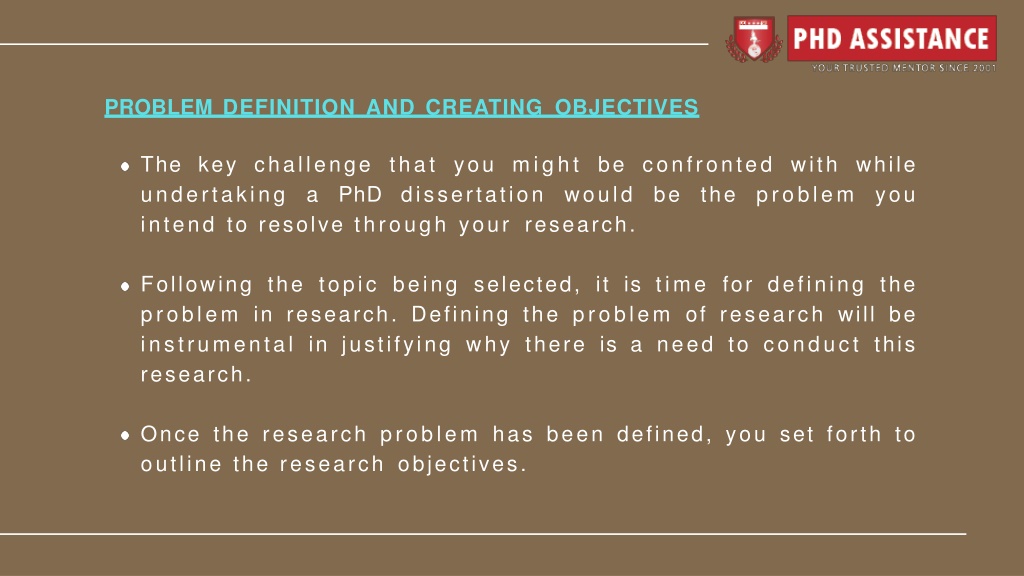 PHD ASSISTANCE
YOUR TRUSTED MENTOR SINCE 2001

PROBLEM DEFINITION AND CREATING OBJECTIVES

The key challenge that you might be confronted with while undertaking a PhD dissertation would be the problem you intend to resolve through your research.

Following the topic being selected, it is time for defining the problem in research. Defining the problem of research will be instrumental in justifying why there is a need to conduct this research.

Once the research problem has been defined, you set forth to outline the research objectives.